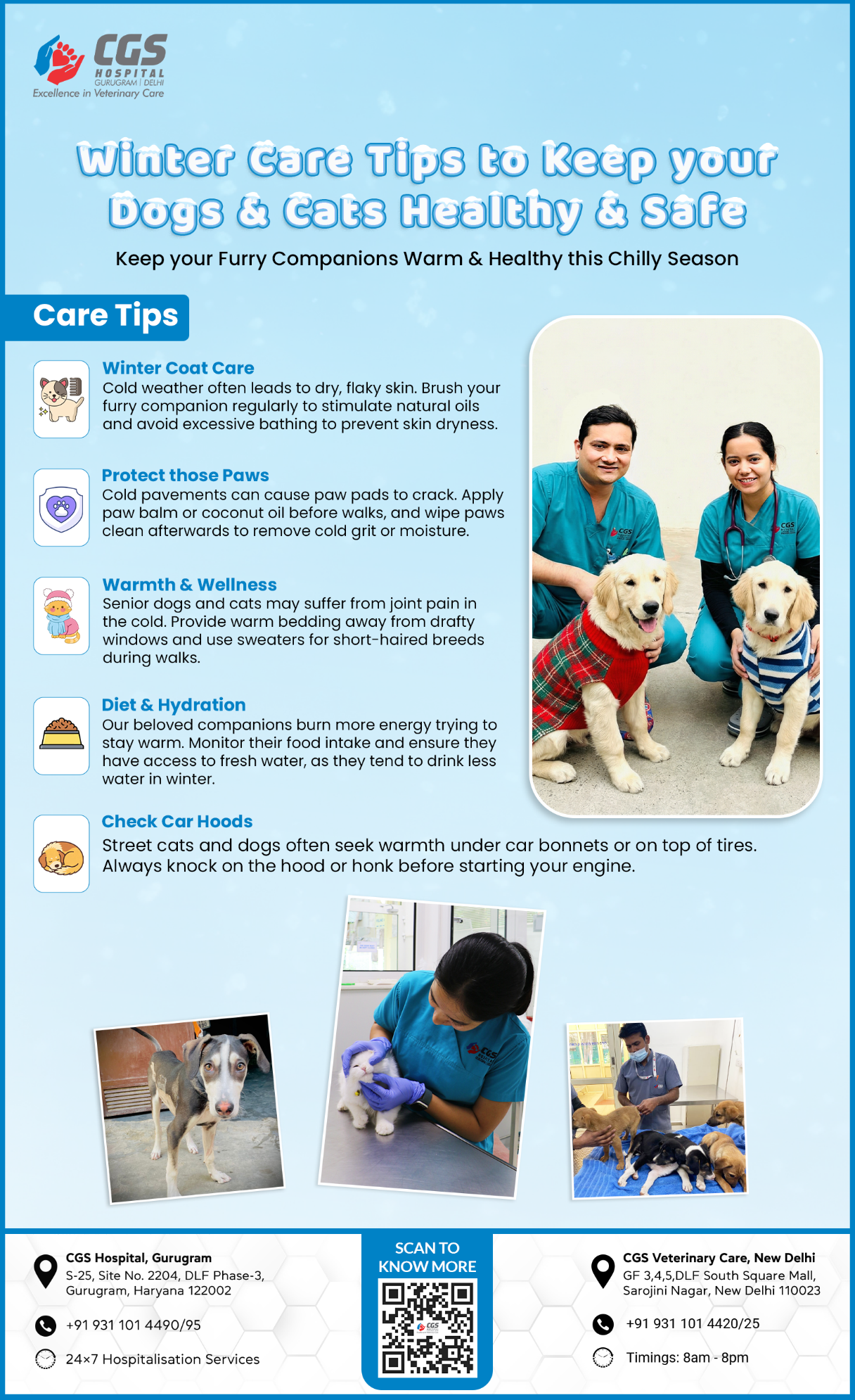 CGS HOSPITAL
GURUGRAM | DELHI
Excellence in Veterinary Care

Winter Care Tips to Keep your Dogs & Cats Healthy & Safe

Keep your Furry Companions Warm & Healthy this Chilly Season

Care Tips

Winter Coat Care
Cold weather often leads to dry, flaky skin. Brush your furry companion regularly to stimulate natural oils and avoid excessive bathing to prevent skin dryness.

Protect those Paws
Cold pavements can cause paw pads to crack. Apply paw balm or coconut oil before walks, and wipe paws clean afterwards to remove cold grit or moisture.

Warmth & Wellness
Senior dogs and cats may suffer from joint pain in the cold. Provide warm bedding away from drafty windows and use sweaters for short-haired breeds during walks.

Diet & Hydration
Our beloved companions burn more energy trying to stay warm. Monitor their food intake and ensure they have access to fresh water, as they tend to drink less water in winter.

Check Car Hoods
Street cats and dogs often seek warmth under car bonnets or on top of tires. Always knock on the hood or honk before starting your engine.

CGS Hospital, Gurugram
S-25, Site No. 2204, DLF Phase-3, Gurugram, Haryana 122002

+91 931 101 4490/95

24×7 Hospitalisation Services

SCAN TO KNOW MORE

CGS Veterinary Care, New Delhi
GF 3,4,5,DLF South Square Mall, Sarojini Nagar, New Delhi 110023

+91 931 101 4420/25

Timings: 8am - 8pm